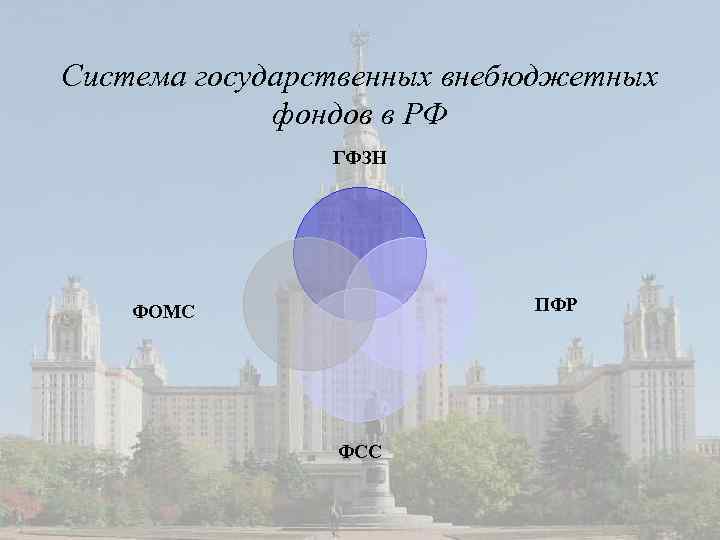 Система государственных внебюджетных фондов в РФ

ГФЗН

ФОМС

ПФР

ФСС